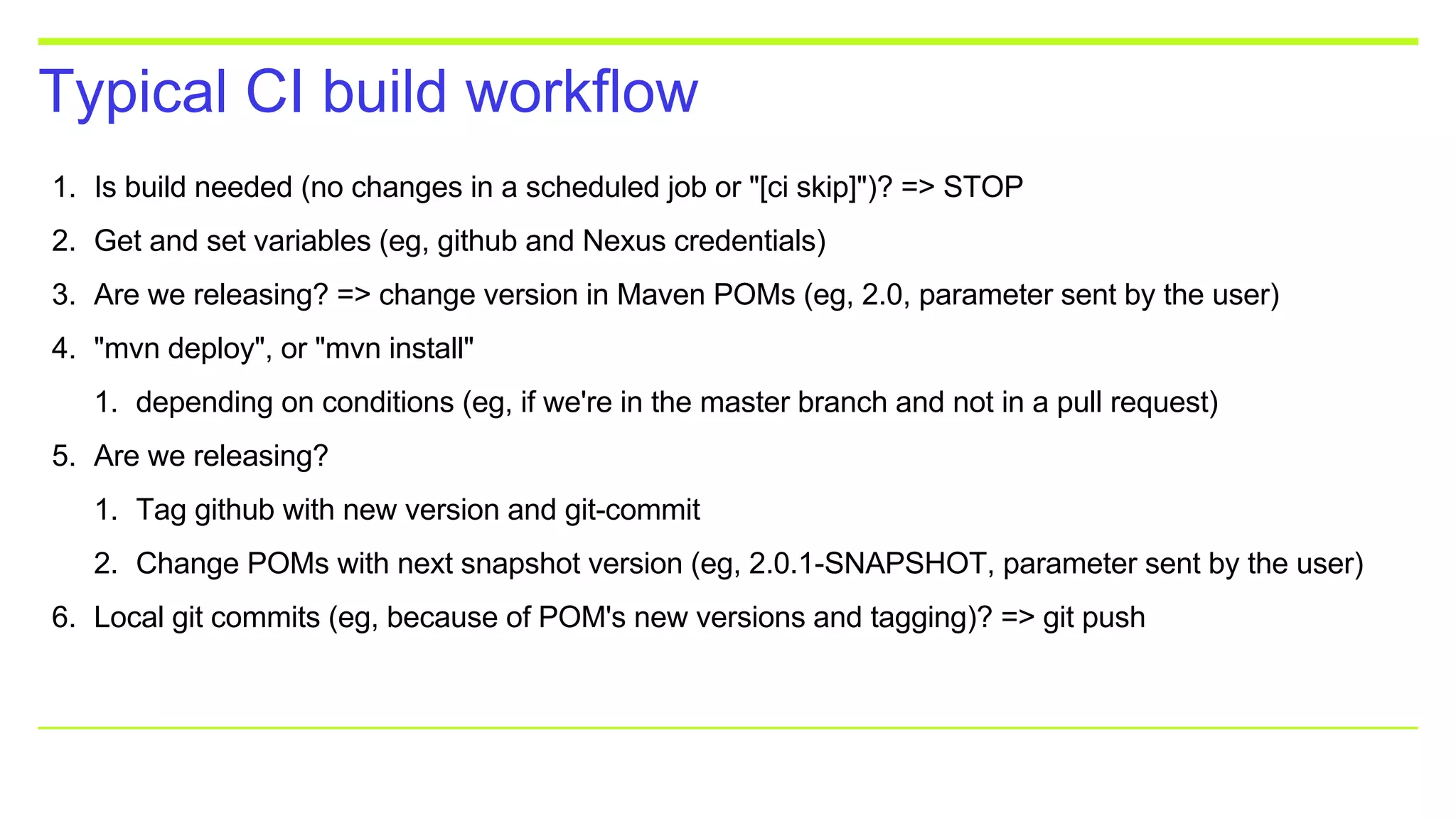 Typical CI build workflow

1. Is build needed (no changes in a scheduled job or "[ci skip]")? => STOP
2. Get and set variables (eg, github and Nexus credentials)
3. Are we releasing? => change version in Maven POMs (eg, 2.0, parameter sent by the user)
4. "mvn deploy", or "mvn install"
    1. depending on conditions (eg, if we're in the master branch and not in a pull request)
5. Are we releasing?
    1. Tag github with new version and git-commit
    2. Change POMs with next snapshot version (eg, 2.0.1-SNAPSHOT, parameter sent by the user)
6. Local git commits (eg, because of POM's new versions and tagging)? => git push